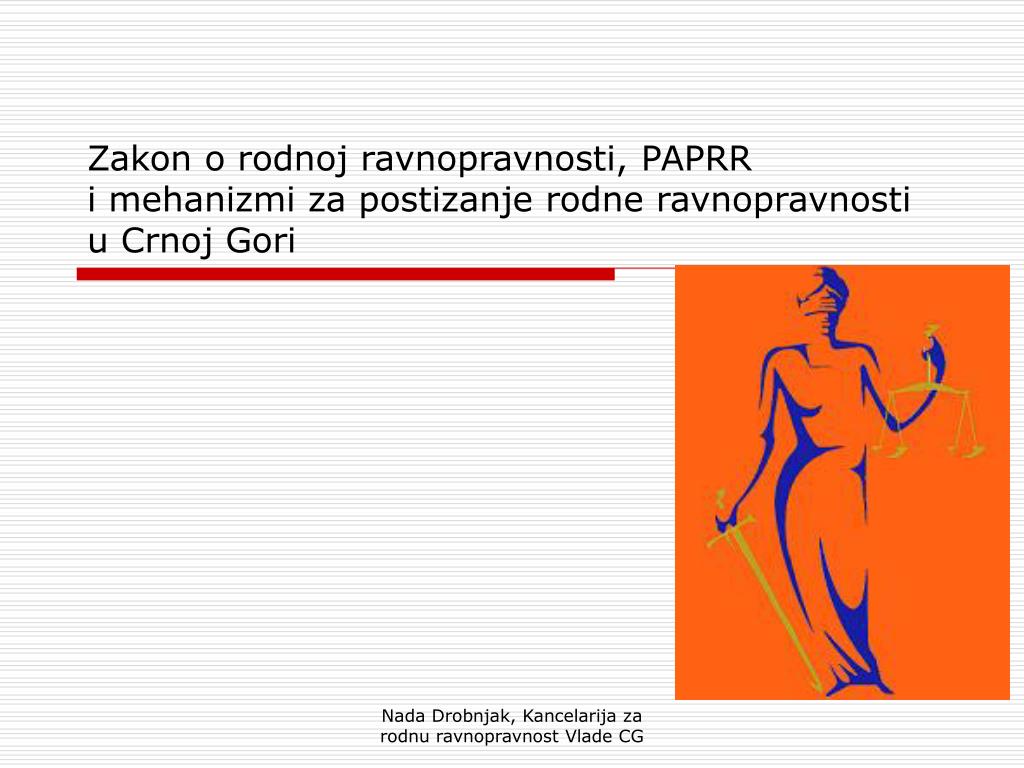 Zakon o rodnoj ravnopravnosti, PAPRR
i mehanizmi za postizanje rodne ravnopravnosti u Crnoj Gori

Nada Drobnjak, Kancelarija za rodnu ravnopravnost Vlade CG